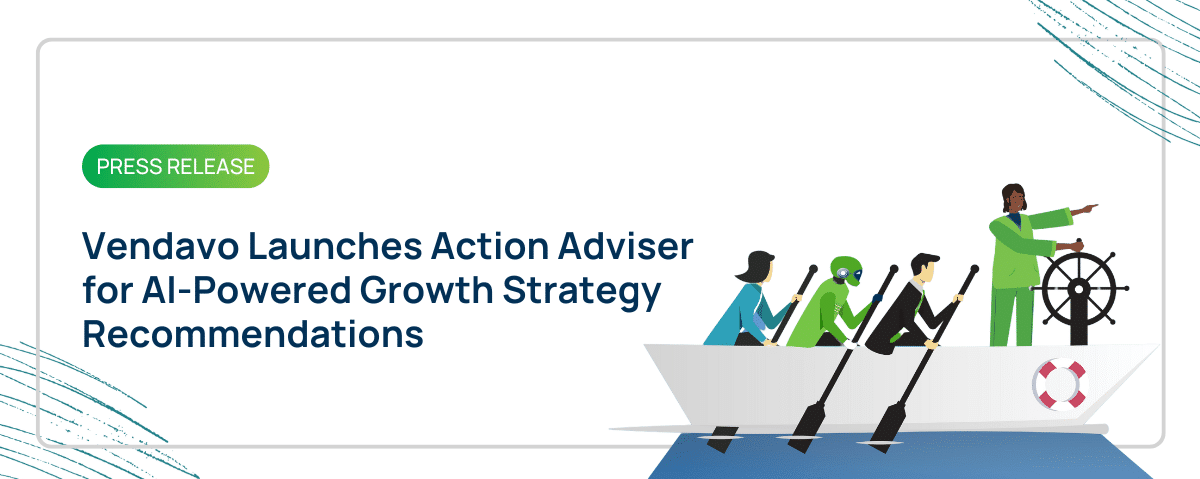 PRESS RELEASE

Vendavo Launches Action Adviser for AI-Powered Growth Strategy Recommendations